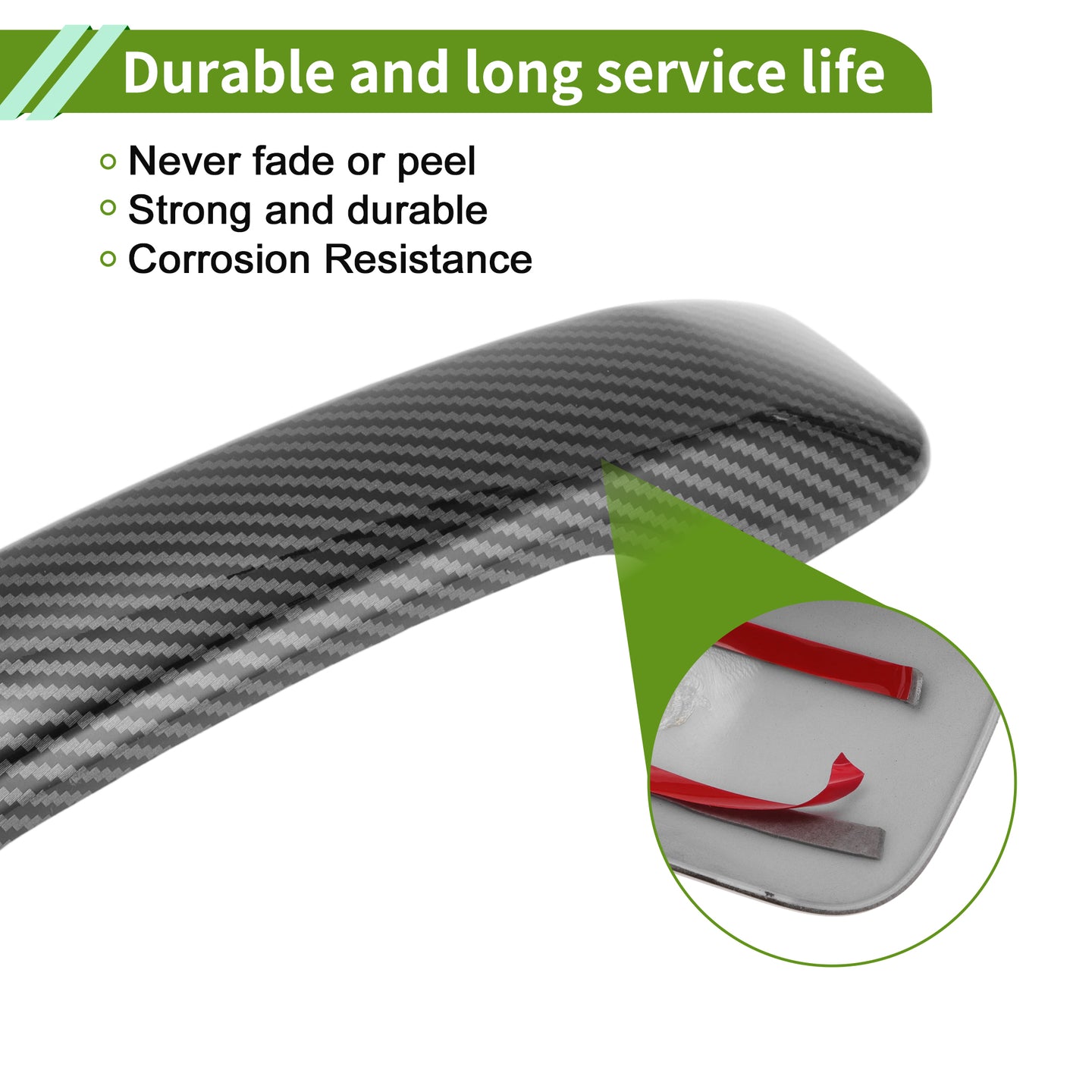 Durable and long service life

Never fade or peel
Strong and durable
Corrosion Resistance